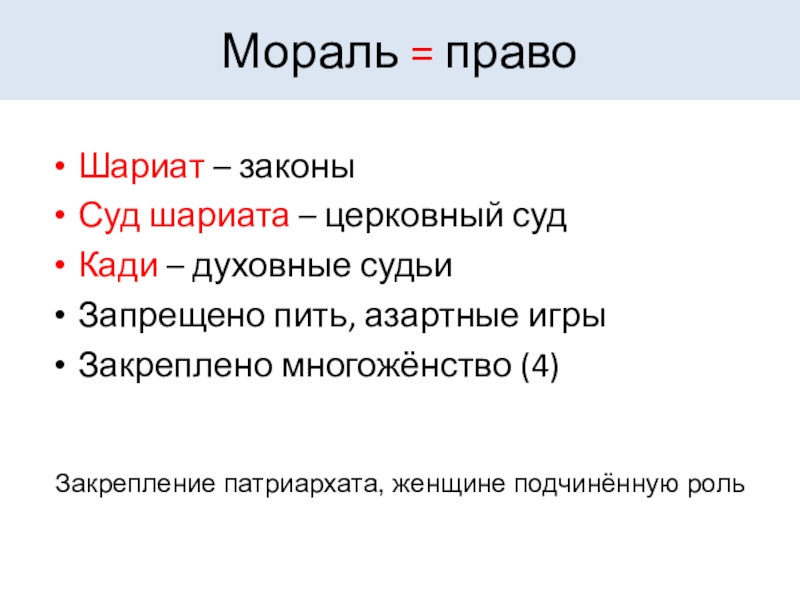 Мораль = право

• Шариат – законы
• Суд шариата – церковный суд
• Кади – духовные судьи
• Запрещено пить, азартные игры
• Закреплено многожёнство (4)

Закрепление патриархата, женщине подчинённую роль